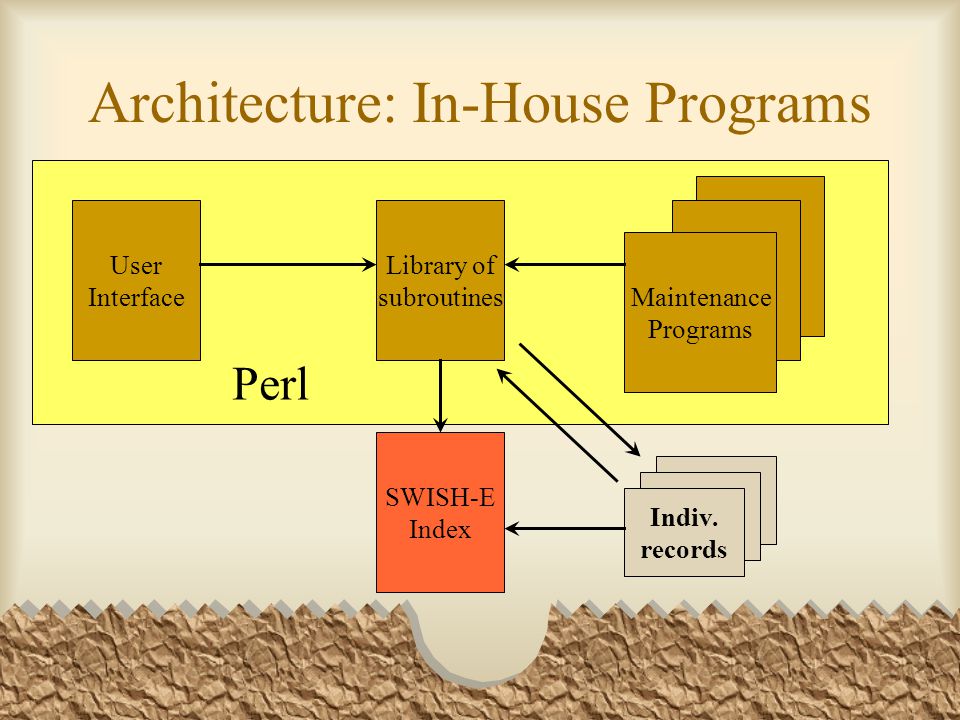 Architecture: In-House Programs

User Interface

Library of subroutines

Maintenance Programs

Perl

SWISH-E Index

Indiv. records